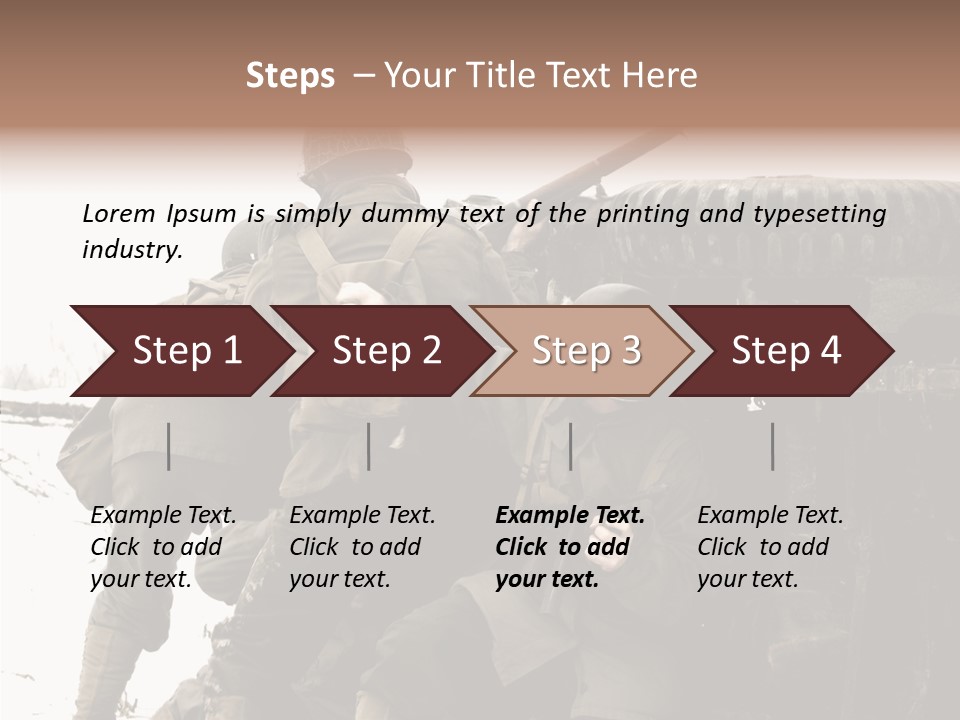 Steps – Your Title Text Here

Lorem Ipsum is simply dummy text of the printing and typesetting industry.

Step 1

Step 2

Step 3

Step 4

Example Text. Click to add your text.

Example Text. Click to add your text.

Example Text. Click to add your text.

Example Text. Click to add your text.